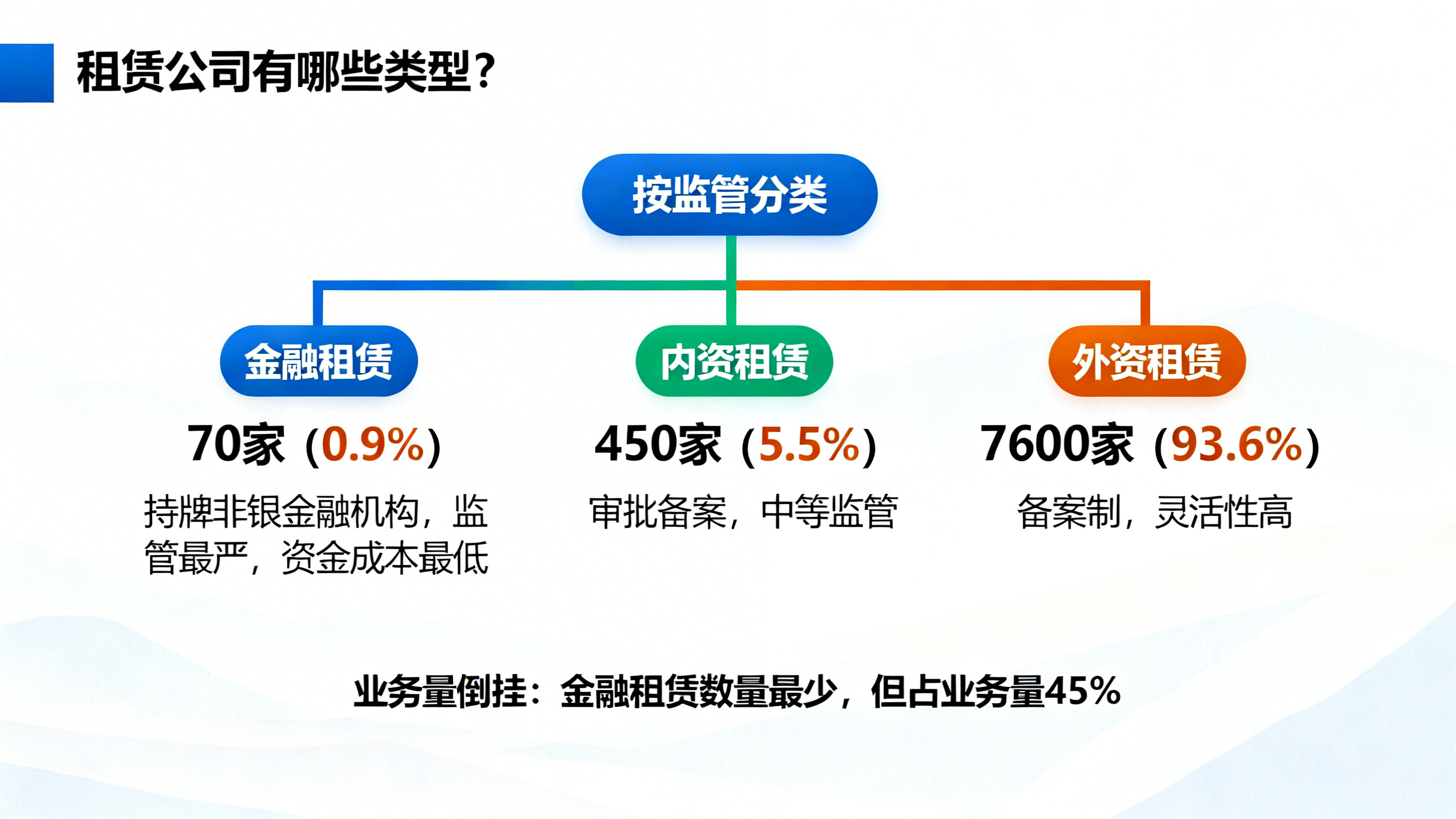 租赁公司有哪些类型?

按监管分类

金融租赁

70家（0.9%）

持牌非银金融机构，监管最严，资金成本最低

内资租赁

450家（5.5%）

审批备案，中等监管

外资租赁

7600家（93.6%）

备案制，灵活性高

业务量倒挂：金融租赁数量最少，但占业务量45%